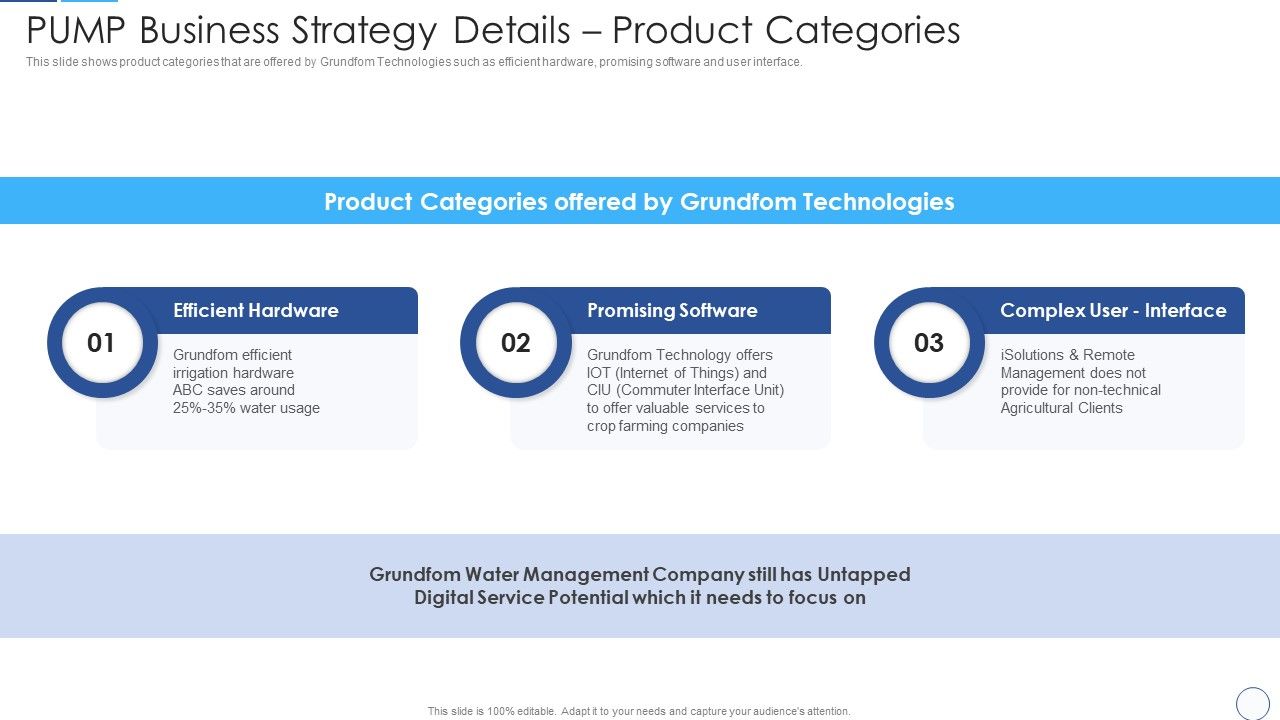 PUMP Business Strategy Details – Product Categories

This slide shows product categories that are offered by Grundfom Technologies such as efficient hardware, promising software and user interface.

Product Categories offered by Grundfom Technologies

01

Efficient Hardware

Grundfom efficient irrigation hardware ABC saves around 25%-35% water usage

02

Promising Software

Grundfom Technology offers IOT (Internet of Things) and CIU (Commuter Interface Unit) to offer valuable services to crop farming companies

03

Complex User - Interface

iSolutions & Remote Management does not provide for non-technical Agricultural Clients

Grundfom Water Management Company still has Untapped Digital Service Potential which it needs to focus on

This slide is 100% editable. Adapt it to your needs and capture your audience's attention.